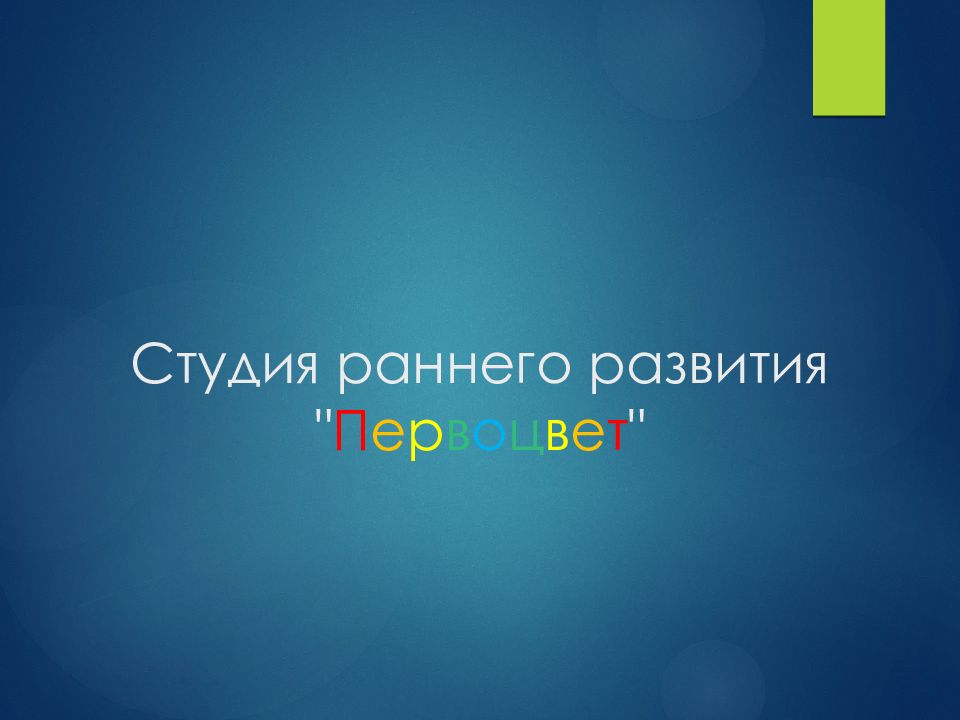 Студия раннего развития "Первоцвет"